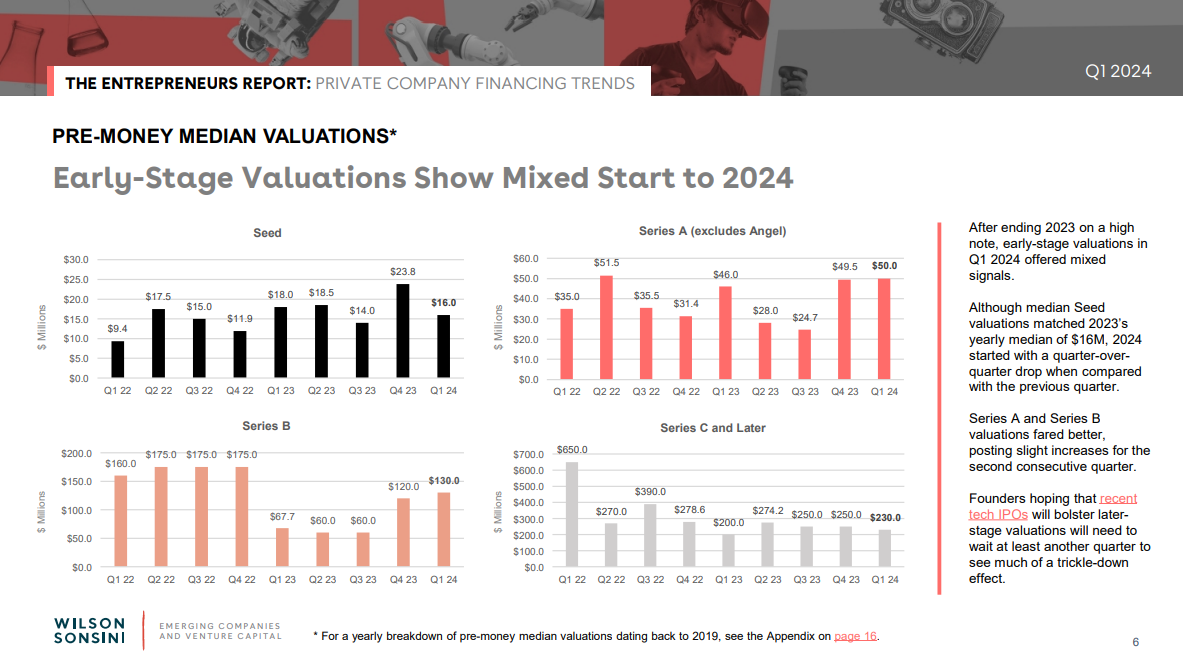 THE ENTREPRENEURS REPORT: PRIVATE COMPANY FINANCING TRENDS

Q1 2024

PRE-MONEY MEDIAN VALUATIONS*

Early-Stage Valuations Show Mixed Start to 2024

Seed

$ Millions

$30.0
$25.0
$20.0
$15.0
$10.0
$5.0
$0.0

$9.4 $17.5 $15.0 $11.9 $18.0 $18.5 $14.0 $23.8 $16.0

Q1 22 Q2 22 Q3 22 Q4 22 Q1 23 Q2 23 Q3 23 Q4 23 Q1 24

Series A (excludes Angel)

$ Millions

$60.0
$50.0
$40.0
$30.0
$20.0
$10.0
$0.0

$35.0 $51.5 $35.5 $31.4 $46.0 $28.0 $24.7 $49.5 $50.0

Q1 22 Q2 22 Q3 22 Q4 22 Q1 23 Q2 23 Q3 23 Q4 23 Q1 24

Series B

$ Millions

$200.0
$150.0
$100.0
$50.0
$0.0

$160.0 $175.0 $175.0 $175.0 $67.7 $60.0 $60.0 $120.0 $130.0

Q1 22 Q2 22 Q3 22 Q4 22 Q1 23 Q2 23 Q3 23 Q4 23 Q1 24

Series C and Later

$ Millions

$700.0
$600.0
$500.0
$400.0
$300.0
$200.0
$100.0
$0.0

$650.0 $270.0 $390.0 $278.6 $200.0 $274.2 $250.0 $250.0 $230.0

Q1 22 Q2 22 Q3 22 Q4 22 Q1 23 Q2 23 Q3 23 Q4 23 Q1 24

After ending 2023 on a high note, early-stage valuations in Q1 2024 offered mixed signals.

Although median Seed valuations matched 2023's yearly median of $16M, 2024 started with a quarter-over-quarter drop when compared with the previous quarter.

Series A and Series B valuations fared better, posting slight increases for the second consecutive quarter.

Founders hoping that recent tech IPOs will bolster later-stage valuations will need to wait at least another quarter to see much of a trickle-down effect.

WILSON SONSINI

EMERGING COMPANIES AND VENTURE CAPITAL

* For a yearly breakdown of pre-money median valuations dating back to 2019, see the Appendix on page 16.

6